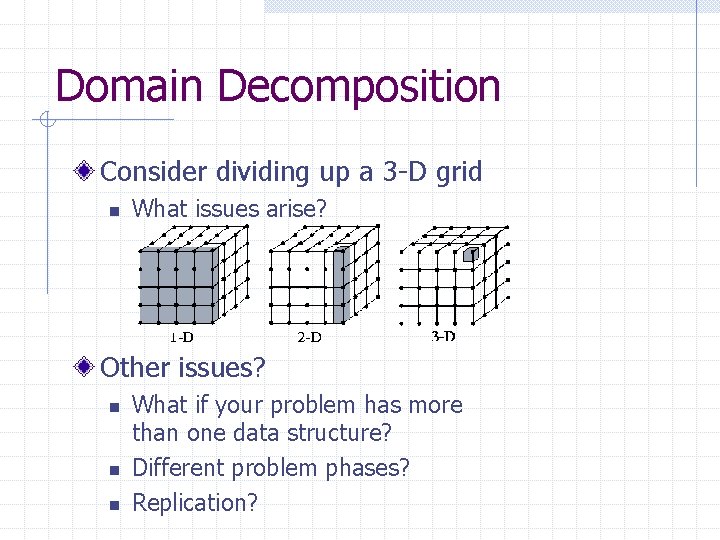 Domain Decomposition

Consider dividing up a 3-D grid

What issues arise?

1-D

2-D

3-D

Other issues?

What if your problem has more than one data structure?

Different problem phases?

Replication?